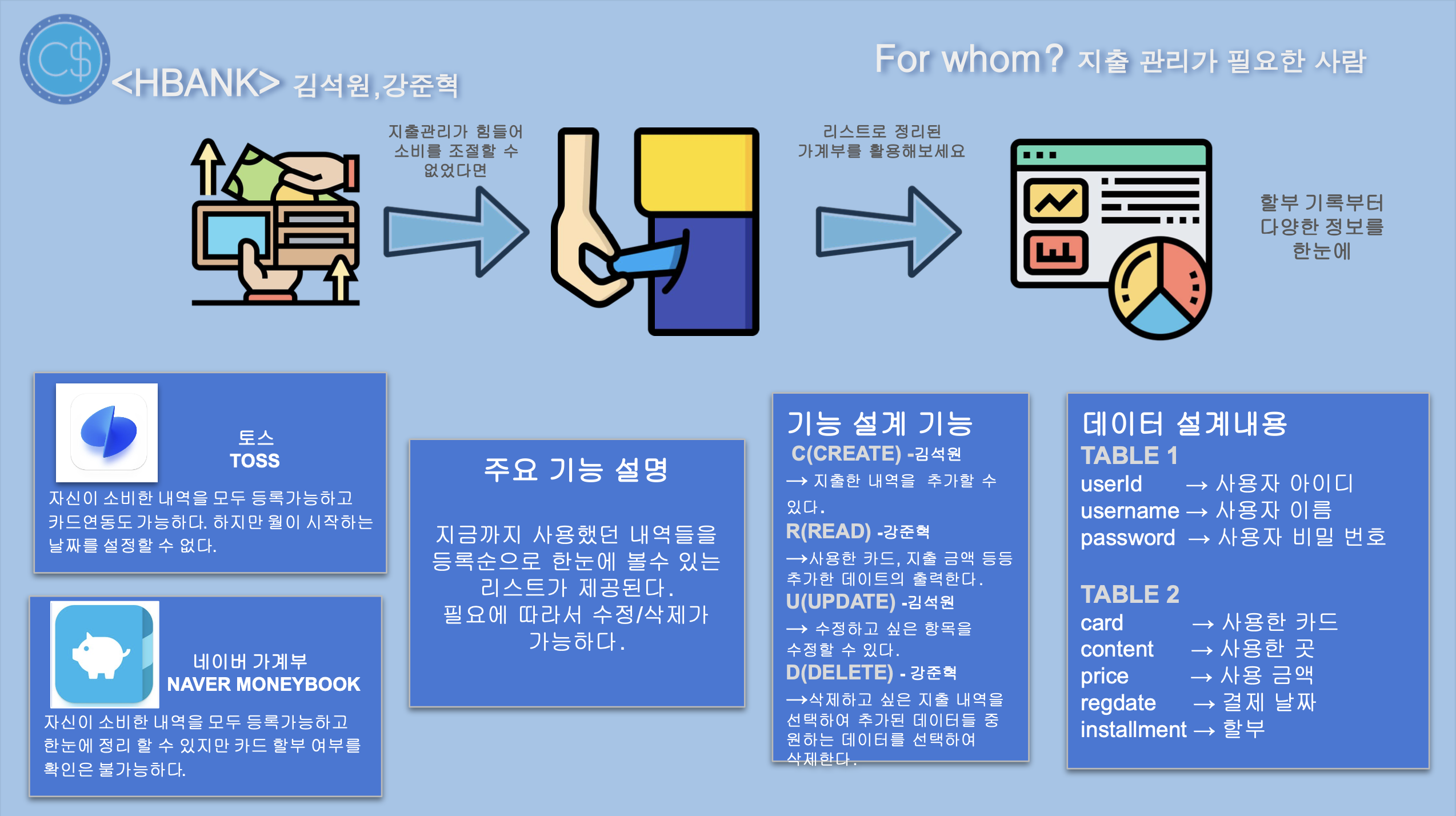 C$

<HBANK> 김석원,강준혁

For whom? 지출 관리가 필요한 사람

지출관리가 힘들어 소비를 조절할 수 없었다면

리스트로 정리된 가계부를 활용해보세요

할부 기록부터 다양한 정보를 한눈에

토스
TOSS
자신이 소비한 내역을 모두 등록가능하고 카드연동도 가능하다. 하지만 월이 시작하는 날짜를 설정할 수 없다.

네이버 가계부
NAVER MONEYBOOK
자신이 소비한 내역을 모두 등록가능하고 한눈에 정리 할 수 있지만 카드 할부 여부를 확인은 불가능하다.

주요 기능 설명

지금까지 사용했던 내역들을 등록순으로 한눈에 볼수 있는 리스트가 제공된다.
필요에 따라서 수정/삭제가 가능하다.

기능 설계 기능
C(CREATE) -김석원
→ 지출한 내역을 추가할 수 있다.
R(READ) -강준혁
→사용한 카드, 지출 금액 등등 추가한 데이트의 출력한다.
U(UPDATE) -김석원
→ 수정하고 싶은 항목을 수정할 수 있다.
D(DELETE) - 강준혁
→삭제하고 싶은 지출 내역을 선택하여 추가된 데이터들 중 원하는 데이터를 선택하여 삭제한다.

데이터 설계내용
TABLE 1
userId → 사용자 아이디
username → 사용자 이름
password → 사용자 비밀 번호

TABLE 2
card → 사용한 카드
content → 사용한 곳
price → 사용 금액
regdate → 결제 날짜
installment → 할부